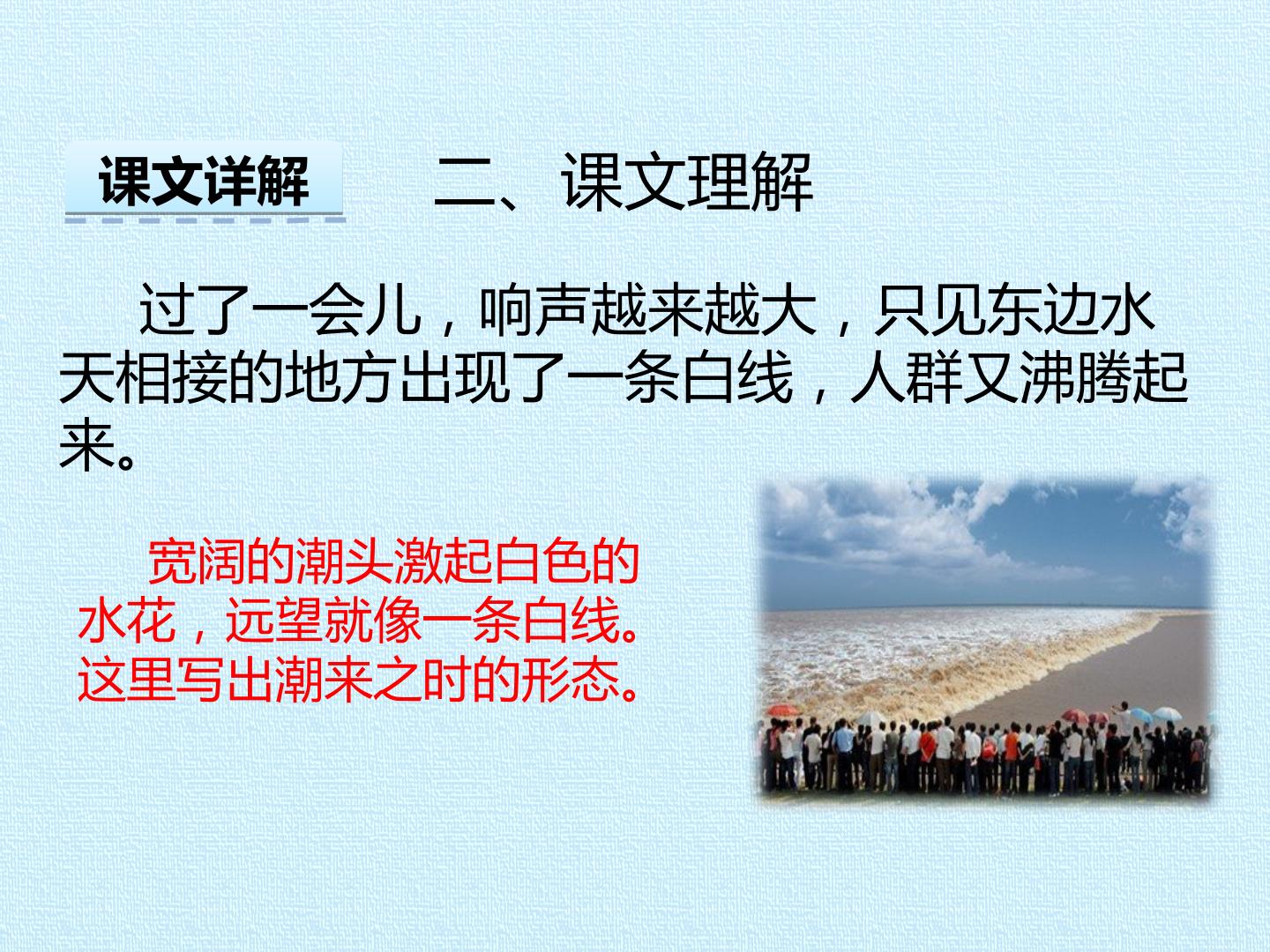 课文详解

二、课文理解

过了一会儿，响声越来越大，只见东边水天相接的地方出现了一条白线，人群又沸腾起来。

宽阔的潮头激起白色的水花，远望就像一条白线。这里写出潮来之时的形态。